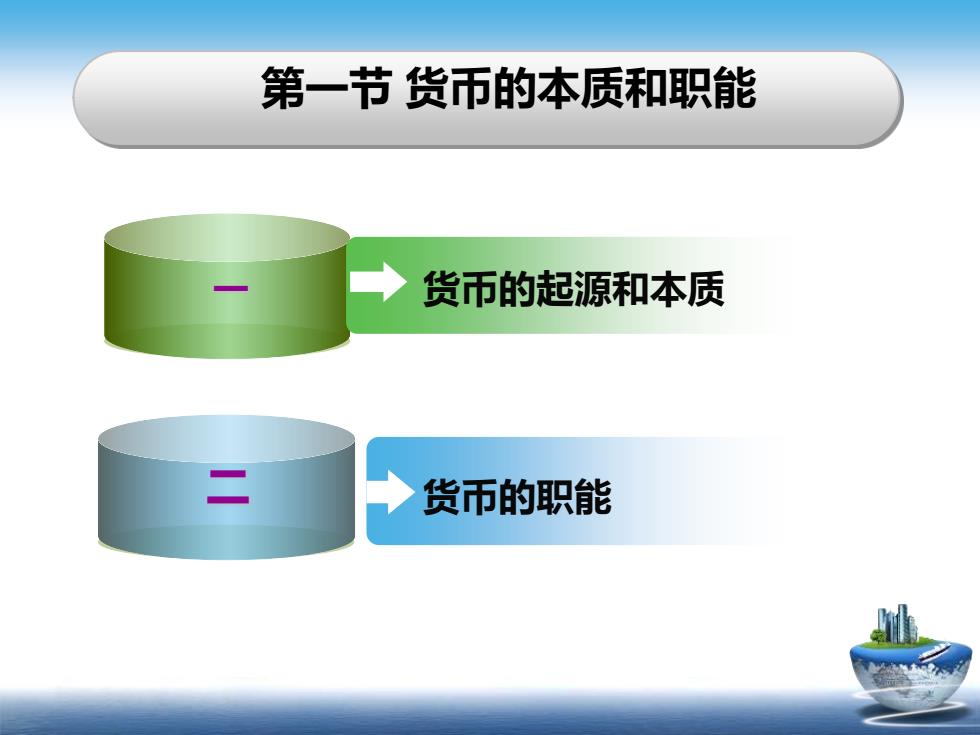 第一节 货币的本质和职能

一

货币的起源和本质

二

货币的职能